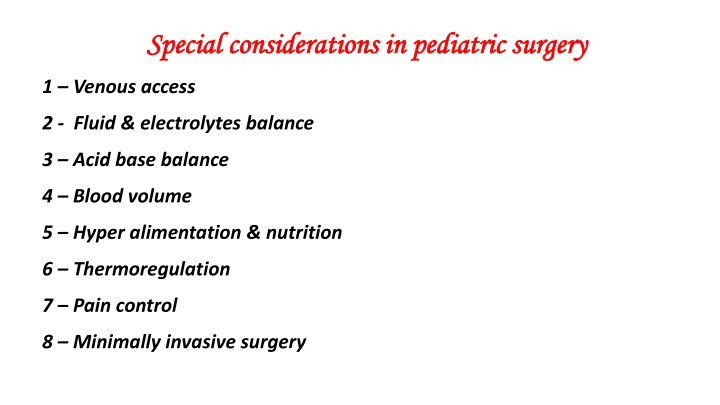 Special considerations in pediatric surgery

1 – Venous access

2 - Fluid & electrolytes balance

3 – Acid base balance

4 – Blood volume

5 – Hyper alimentation & nutrition

6 – Thermoregulation

7 – Pain control

8 – Minimally invasive surgery